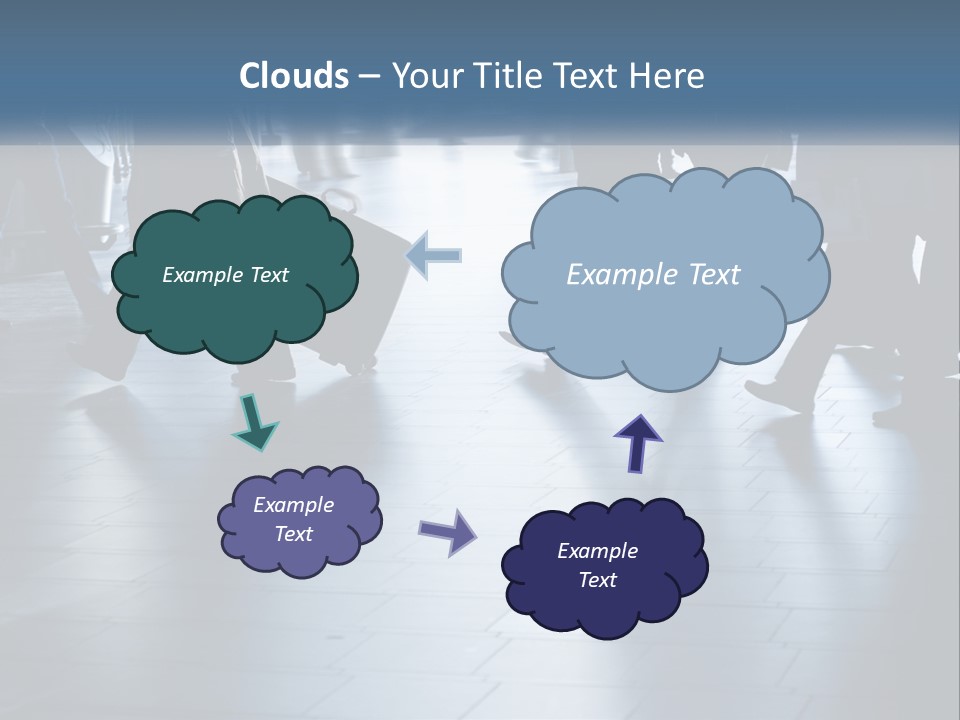 Clouds – Your Title Text Here

Example Text

Example Text

Example Text

Example Text